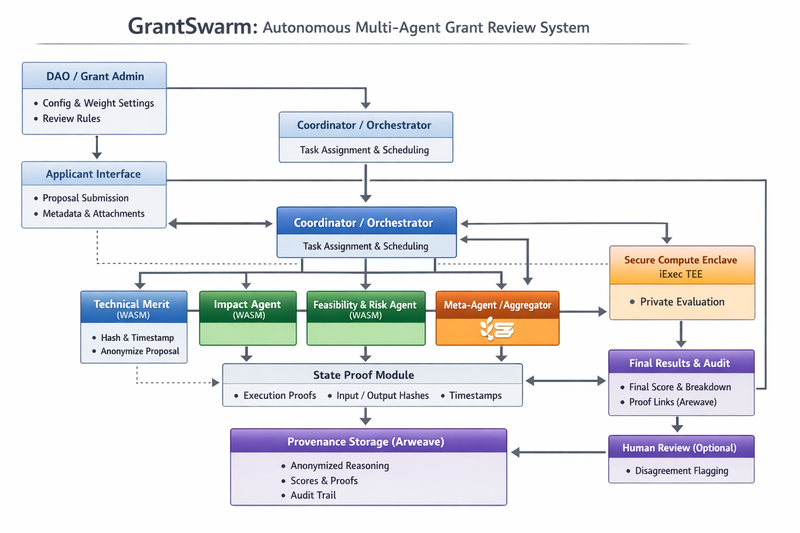 GrantSwarm: Autonomous Multi-Agent Grant Review System

DAO / Grant Admin
• Config & Weight Settings
• Review Rules

Coordinator / Orchestrator
Task Assignment & Scheduling

Applicant Interface
• Proposal Submission
• Metadata & Attachments

Coordinator / Orchestrator
Task Assignment & Scheduling

Secure Compute Enclave
iExec TEE
• Private Evaluation

Technical Merit
(WASM)
• Hash & Timestamp
• Anonymize Proposal

Impact Agent
(WASM)

Feasibility & Risk Agent
(WASM)

Meta-Agent /Aggregator

State Proof Module
• Execution Proofs • Input / Output Hashes • Timestamps

Final Results & Audit
• Final Score & Breakdown
• Proof Links (Arewave)

Provenance Storage (Arweave)
• Anonymized Reasoning
• Scores & Proofs
• Audit Trail

Human Review (Optional)
• Disagreement Flagging